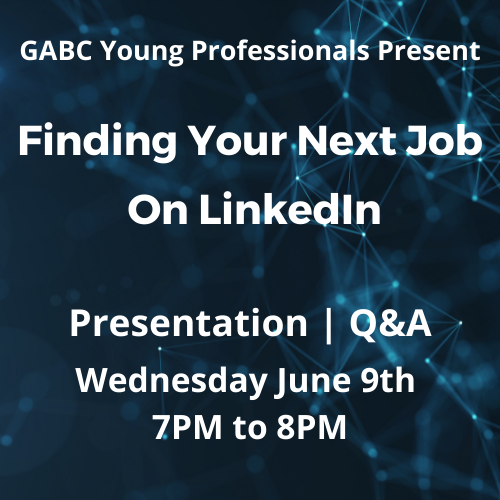 GABC Young Professionals Present

Finding Your Next Job On LinkedIn

Presentation | Q&A

Wednesday June 9th
7PM to 8PM